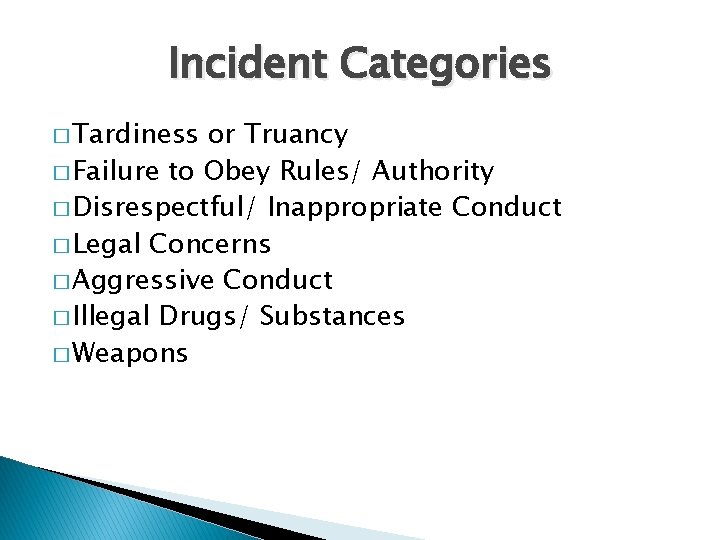 Incident Categories

□ Tardiness or Truancy
□ Failure to Obey Rules/ Authority
□ Disrespectful/ Inappropriate Conduct
□ Legal Concerns
□ Aggressive Conduct
□ Illegal Drugs/ Substances
□ Weapons